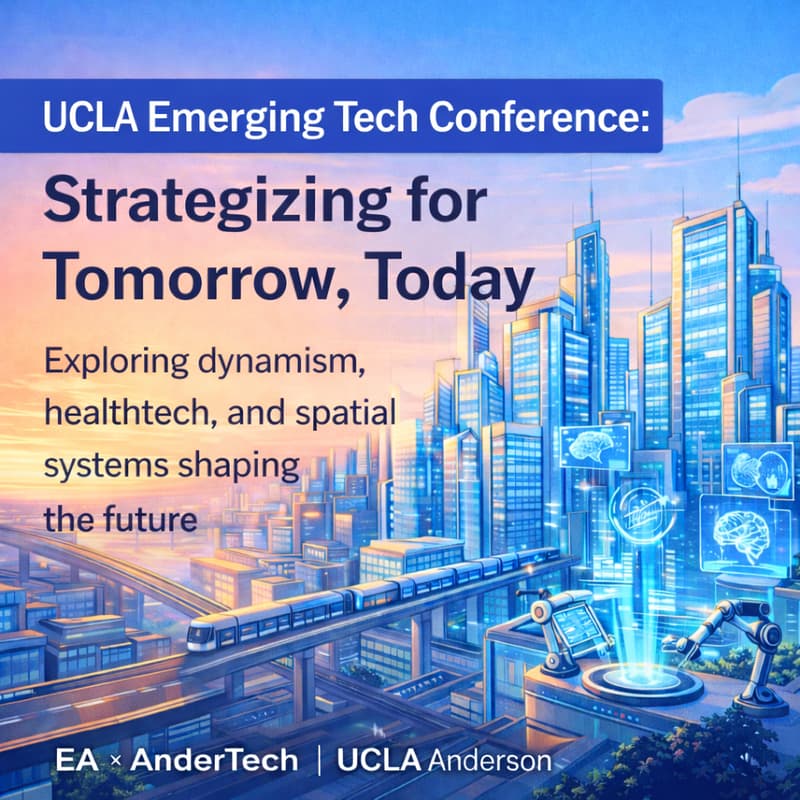 UCLA Emerging Tech Conference:

Strategizing for Tomorrow, Today

Exploring dynamism, healthtech, and spatial systems shaping the future

EA × AnderTech | UCLA Anderson